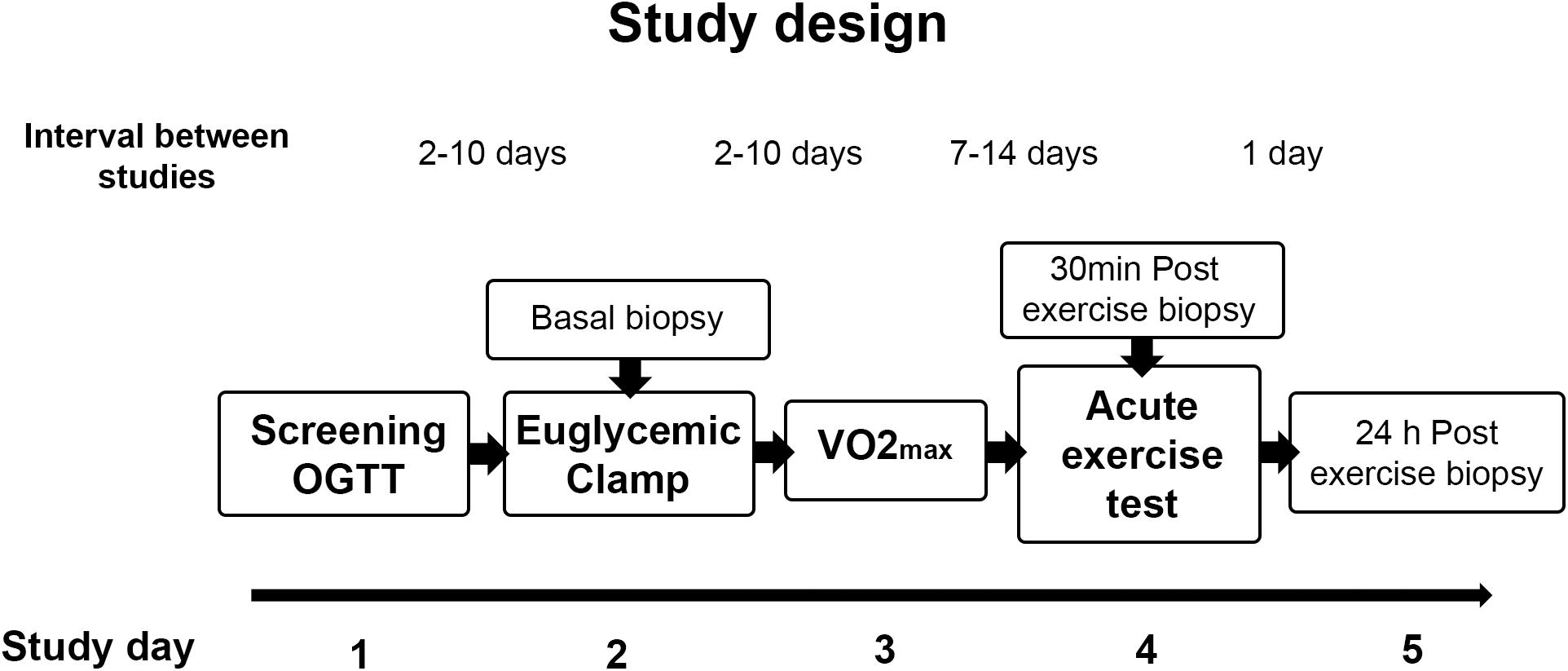 Study design

Interval between studies

2-10 days

2-10 days

7-14 days

1 day

Basal biopsy

30min Post exercise biopsy

Screening OGTT

Euglycemic Clamp

VO2max

Acute exercise test

24 h Post exercise biopsy

Study day

1

2

3

4

5